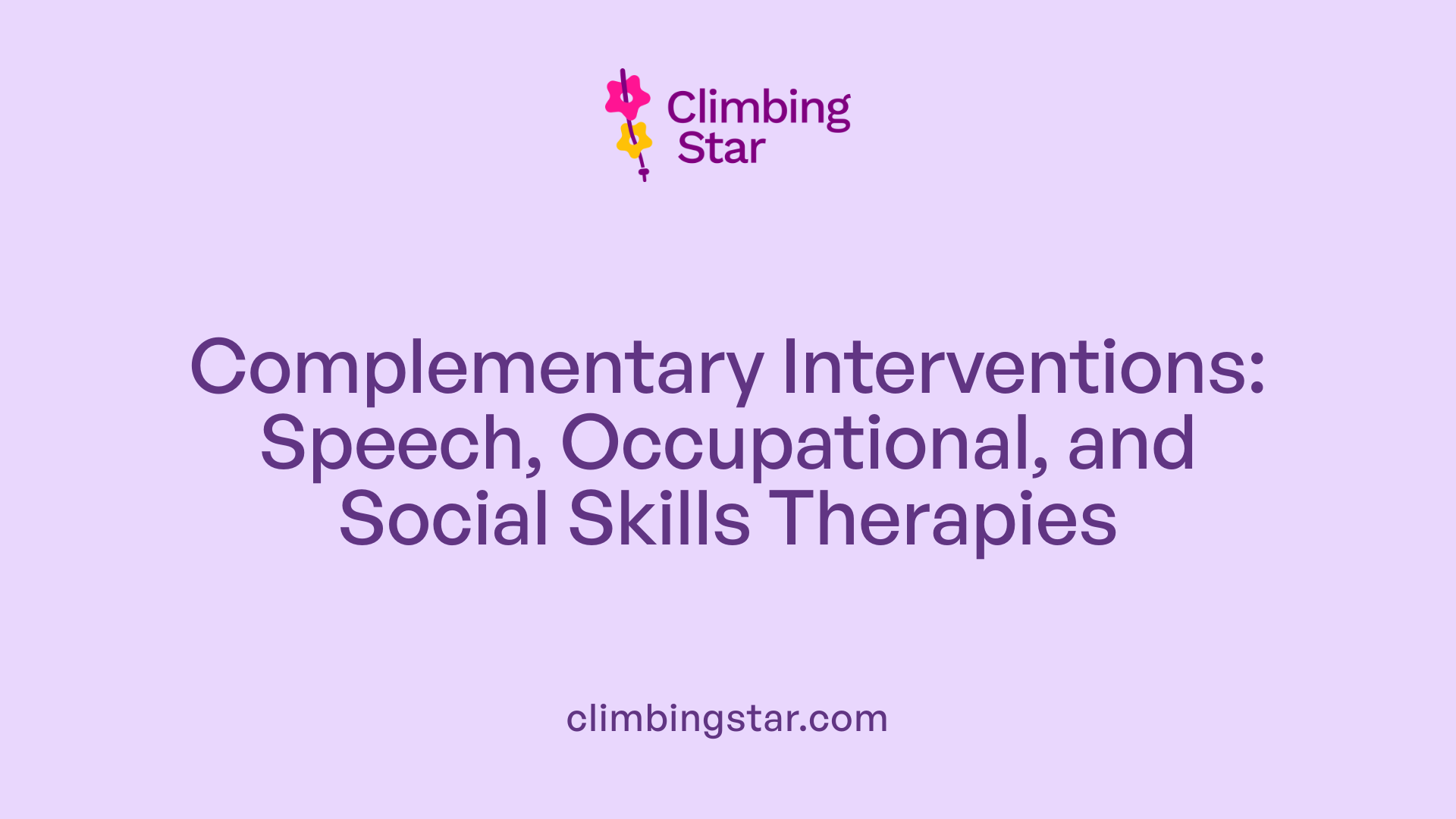 Climbing Star

Complementary Interventions: Speech, Occupational, and Social Skills Therapies

climbingstar.com